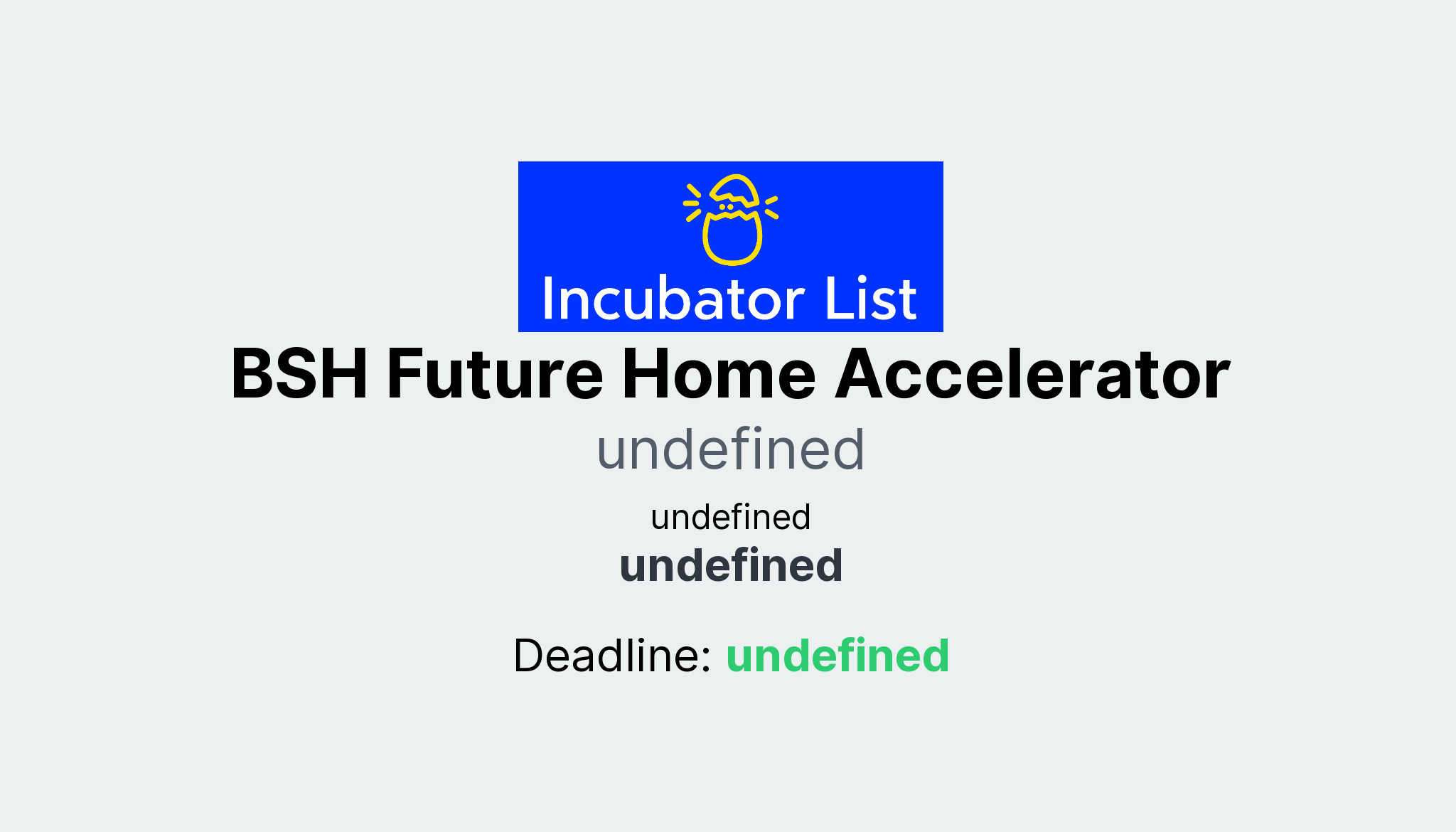 Incubator List

BSH Future Home Accelerator

undefined

undefined

undefined

Deadline: undefined